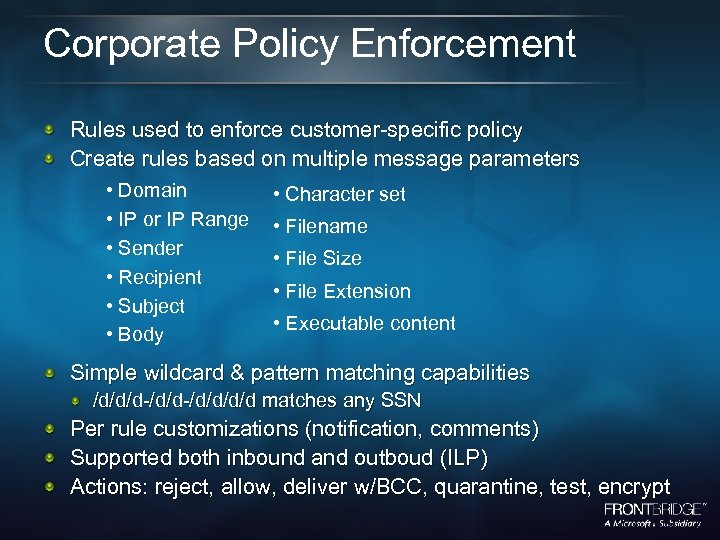 Corporate Policy Enforcement

Rules used to enforce customer-specific policy

Create rules based on multiple message parameters

• Domain
• IP or IP Range
• Sender
• Recipient
• Subject
• Body

• Character set
• Filename
• File Size
• File Extension
• Executable content

Simple wildcard & pattern matching capabilities

/d/d/d-/d/d-/d/d/d/d matches any SSN

Per rule customizations (notification, comments)

Supported both inbound and outboud (ILP)

Actions: reject, allow, deliver w/BCC, quarantine, test, encrypt

FRONTBRIDGE™
A Microsoft Subsidiary